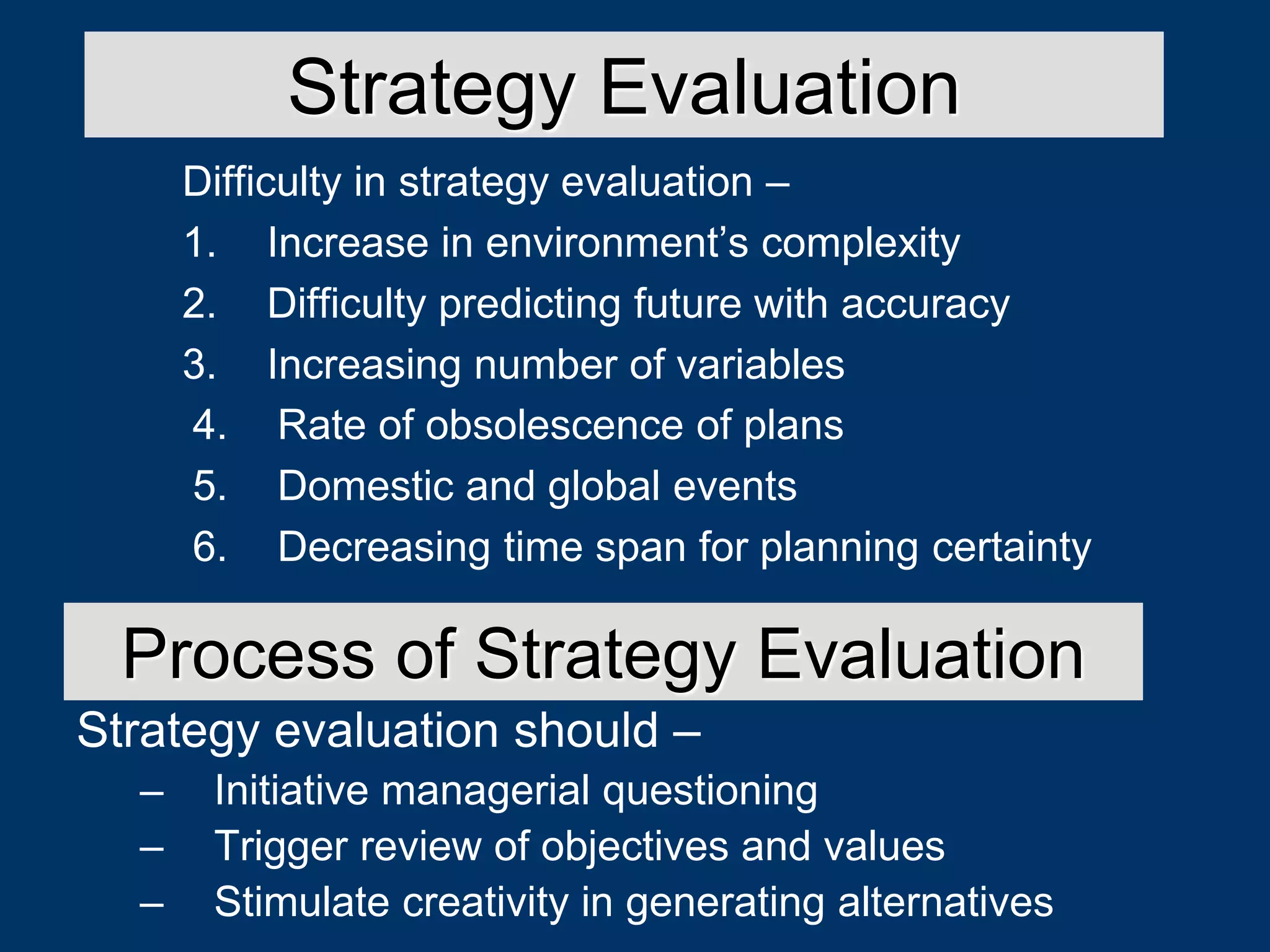 Strategy Evaluation

Difficulty in strategy evaluation –

1. Increase in environment’s complexity
2. Difficulty predicting future with accuracy
3. Increasing number of variables
4. Rate of obsolescence of plans
5. Domestic and global events
6. Decreasing time span for planning certainty

Process of Strategy Evaluation

Strategy evaluation should –

– Initiative managerial questioning
– Trigger review of objectives and values
– Stimulate creativity in generating alternatives